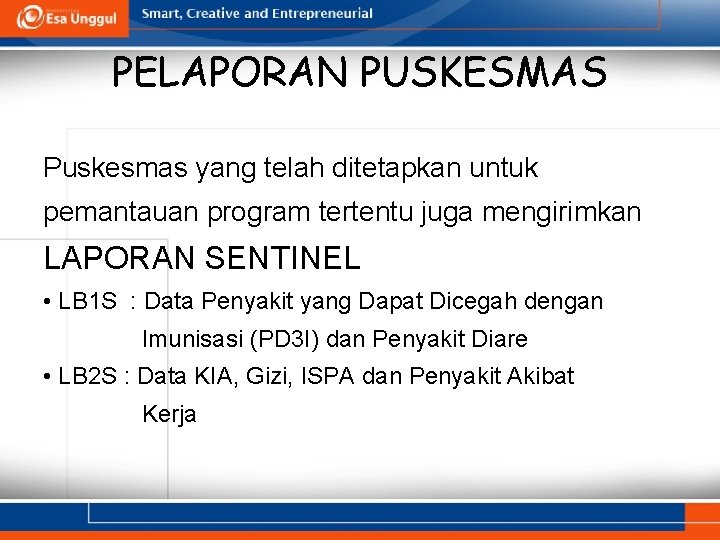 Esa Unggul

Smart, Creative and Entrepreneurial

PELAPORAN PUSKESMAS

Puskesmas yang telah ditetapkan untuk pemantauan program tertentu juga mengirimkan

LAPORAN SENTINEL

• LB1S : Data Penyakit yang Dapat Dicegah dengan Imunisasi (PD3I) dan Penyakit Diare

• LB2S : Data KIA, Gizi, ISPA dan Penyakit Akibat Kerja